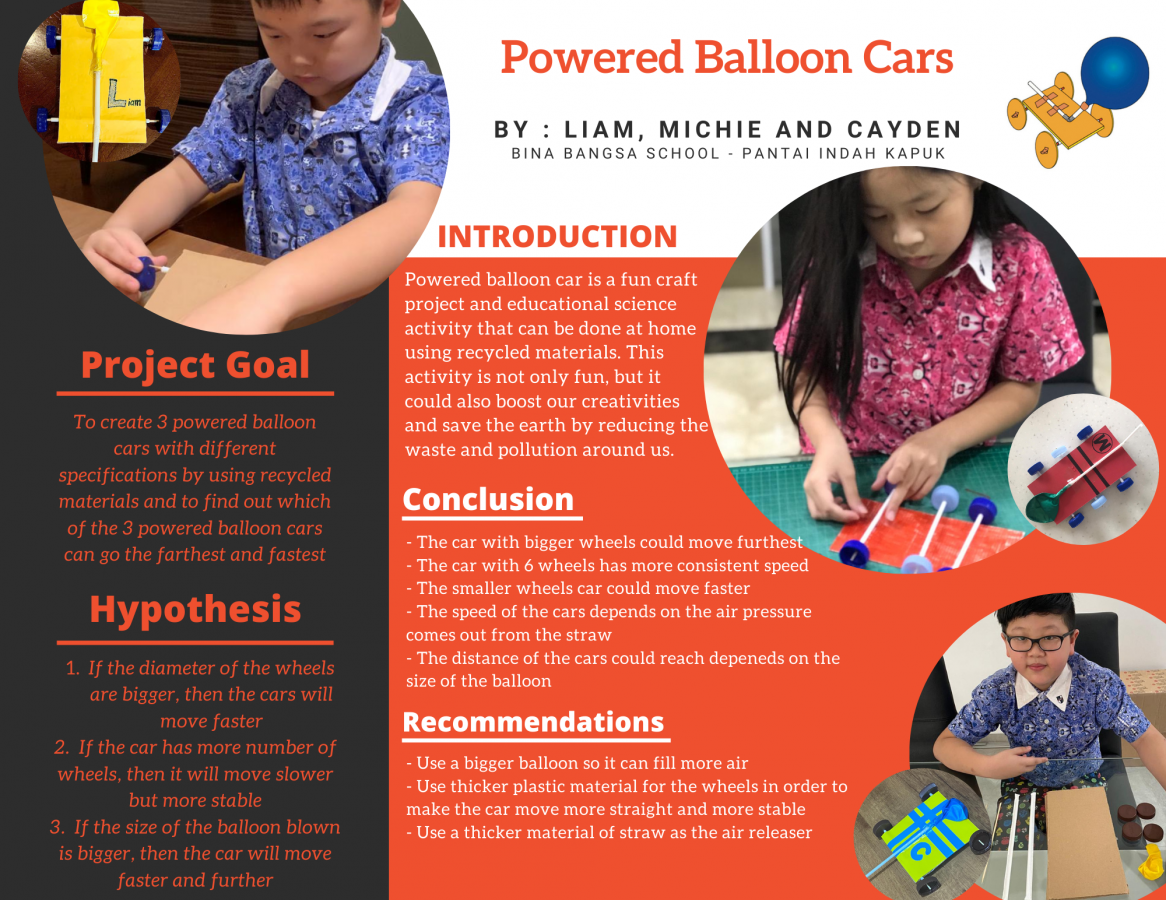 Powered Balloon Cars

BY : LIAM, MICHIE AND CAYDEN
BINA BANGSA SCHOOL - PANTAI INDAH KAPUK

Liam

Project Goal

To create 3 powered balloon cars with different specifications by using recycled materials and to find out which of the 3 powered balloon cars can go the farthest and fastest

Hypothesis

1. If the diameter of the wheels are bigger, then the cars will move faster
2. If the car has more number of wheels, then it will move slower but more stable
3. If the size of the balloon blown is bigger, then the car will move faster and further

INTRODUCTION

Powered balloon car is a fun craft project and educational science activity that can be done at home using recycled materials. This activity is not only fun, but it could also boost our creativities and save the earth by reducing the waste and pollution around us.

Conclusion

- The car with bigger wheels could move furthest
- The car with 6 wheels has more consistent speed
- The smaller wheels car could move faster
- The speed of the cars depends on the air pressure comes out from the straw
- The distance of the cars could reach depeneds on the size of the balloon

Recommendations

- Use a bigger balloon so it can fill more air
- Use thicker plastic material for the wheels in order to make the car move more straight and more stable
- Use a thicker material of straw as the air releaser